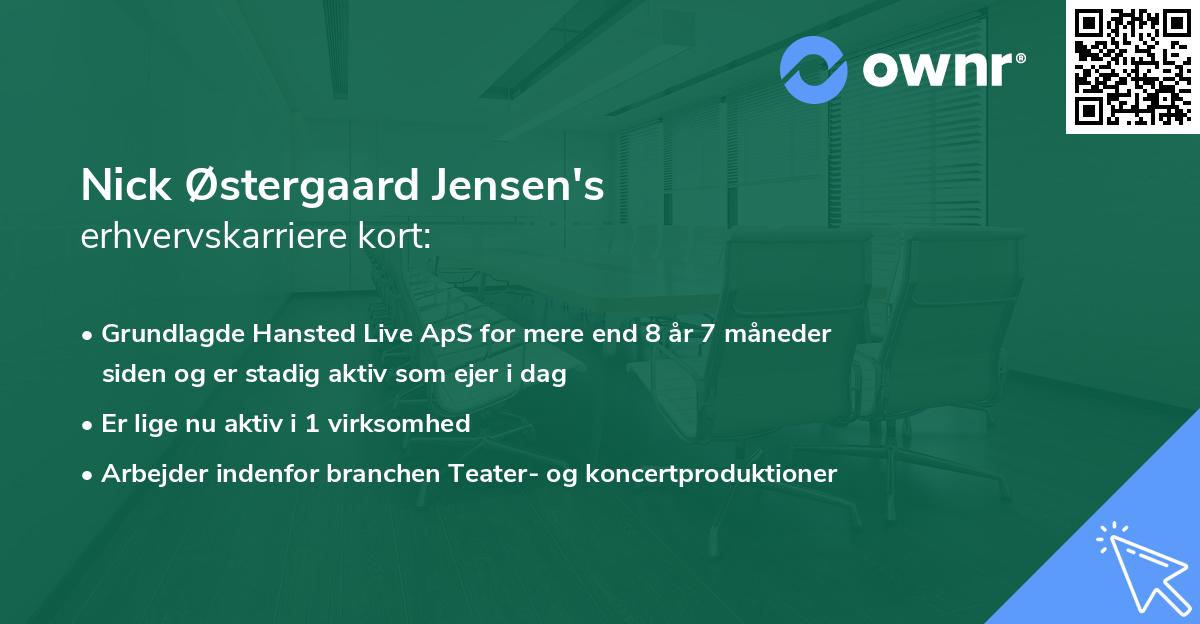 ownr®

Nick Østergaard Jensen's
erhvervskarriere kort:

• Grundlagde Hansted Live ApS for mere end 8 år 7 måneder siden og er stadig aktiv som ejer i dag
• Er lige nu aktiv i 1 virksomhed
• Arbejder indenfor branchen Teater- og koncertproduktioner